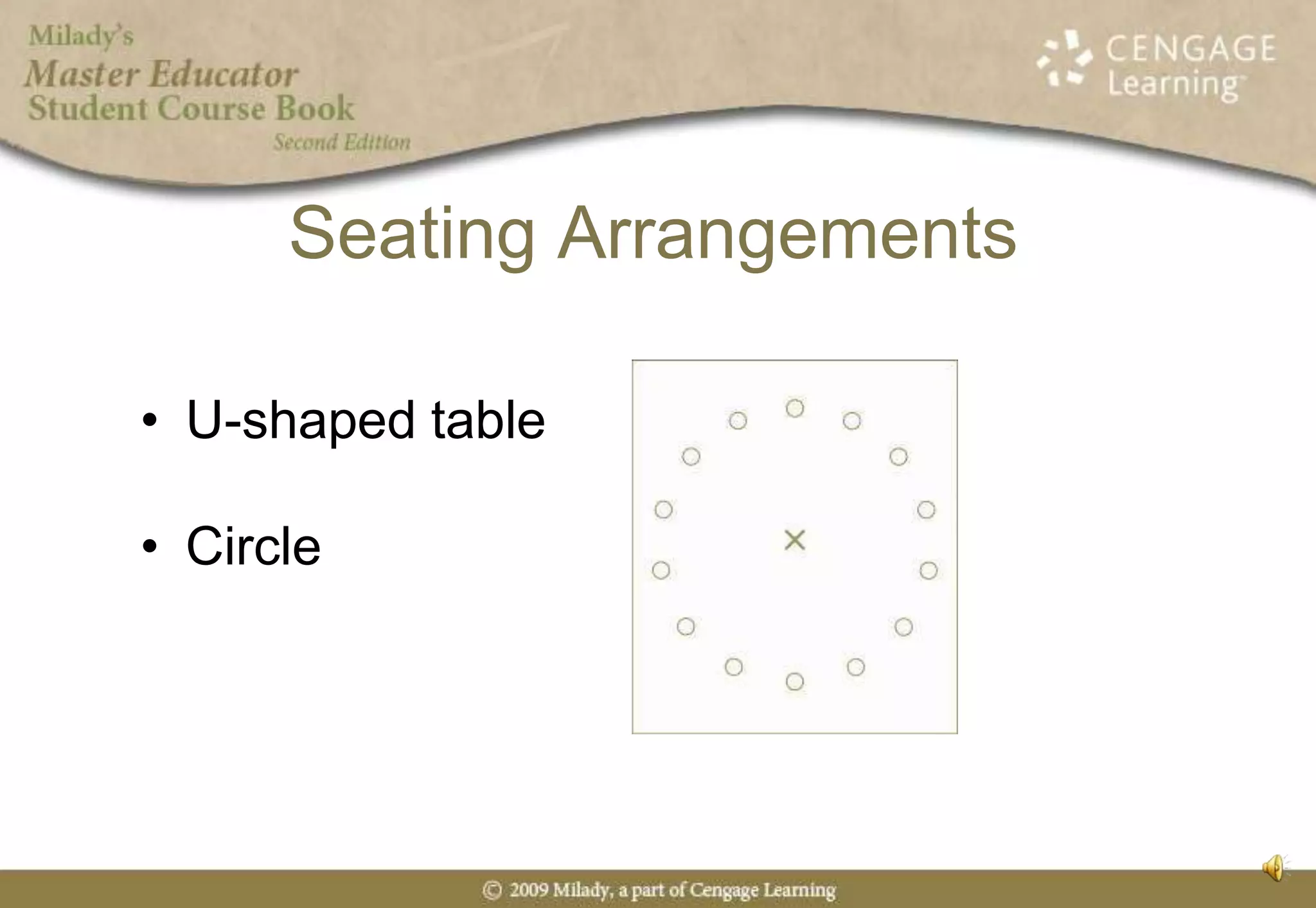 Milady's
Master Educator
Student Course Book
Second Edition

CENGAGE Learning

Seating Arrangements

• U-shaped table
• Circle

×

© 2009 Milady, a part of Cengage Learning